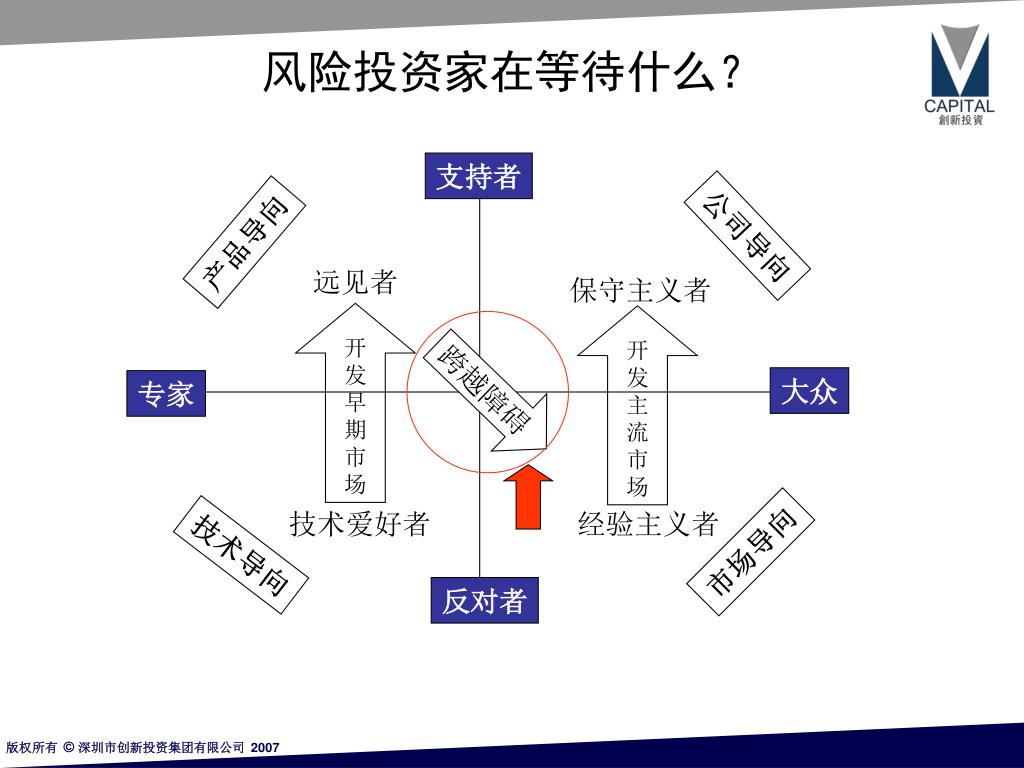 风险投资家在等待什么?

CAPITAL
創新投資

支持者

产品导向

公司导向

远见者

保守主义者

开发早期市场

跨越障碍

开发主流市场

专家

大众

技术爱好者

经验主义者

技术导向

市场导向

反对者

版权所有 © 深圳市创新投资集团有限公司 2007